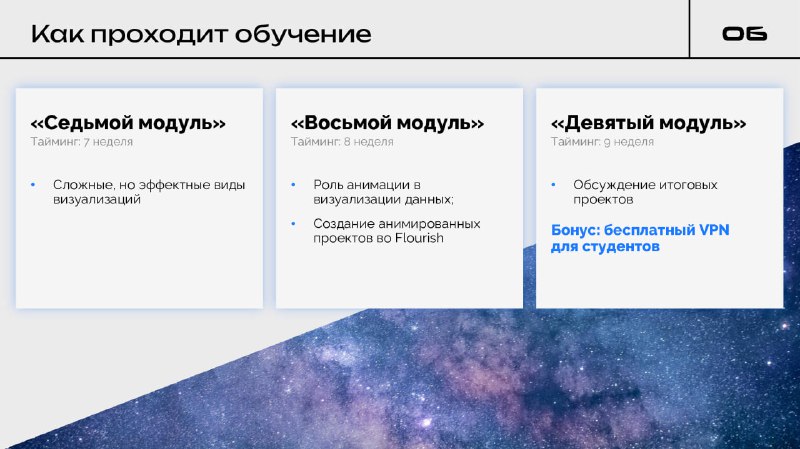 Как проходит обучение

06

«Седьмой модуль»
Тайминг: 7 неделя

• Сложные, но эффектные виды визуализаций

«Восьмой модуль»
Тайминг: 8 неделя

• Роль анимации в визуализации данных;

• Создание анимированных проектов во Flourish

«Девятый модуль»
Тайминг: 9 неделя

• Обсуждение итоговых проектов

Бонус: бесплатный VPN для студентов